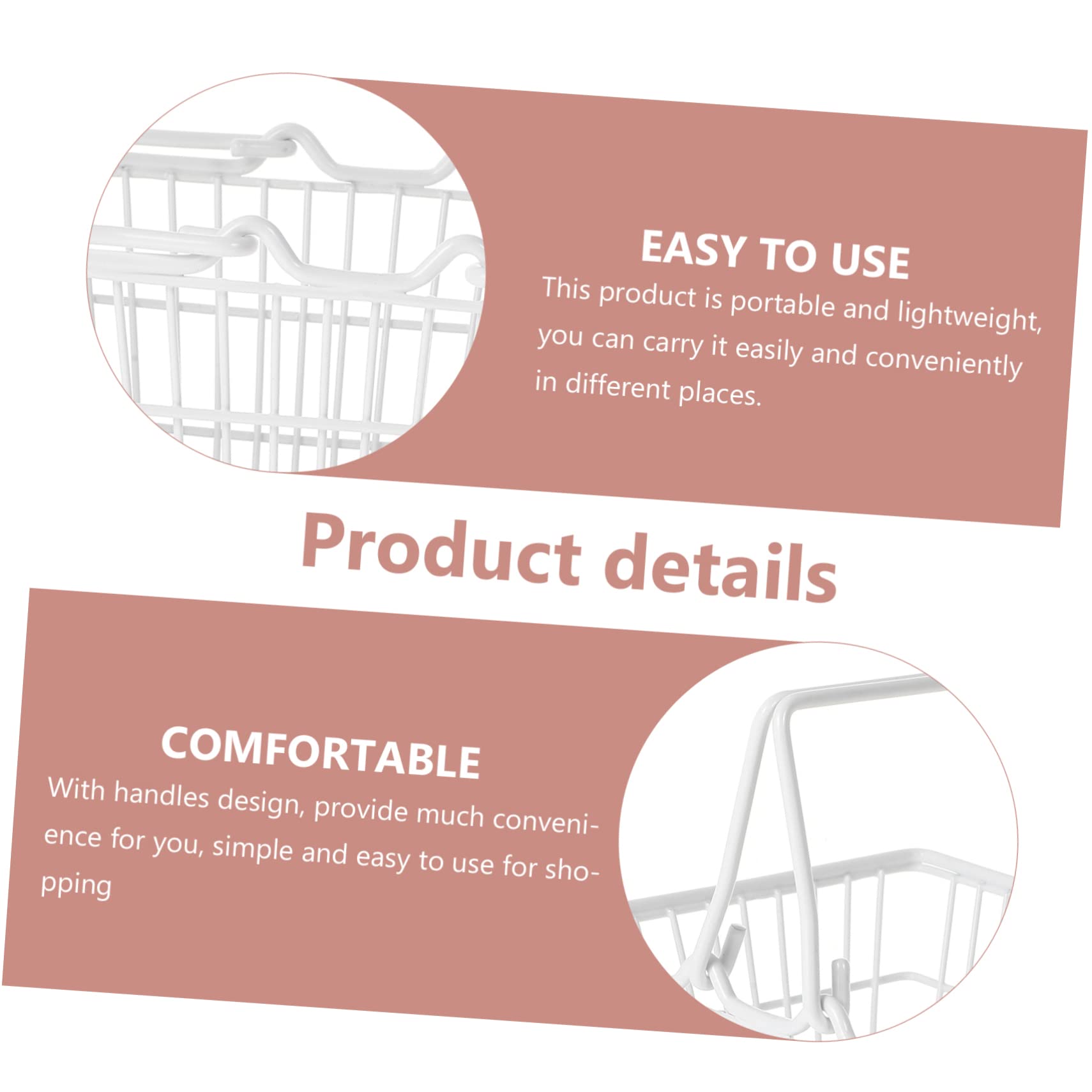 EASY TO USE
This product is portable and lightweight, you can carry it easily and conveniently in different places.

Product details

COMFORTABLE
With handles design, provide much convenience for you, simple and easy to use for shopping